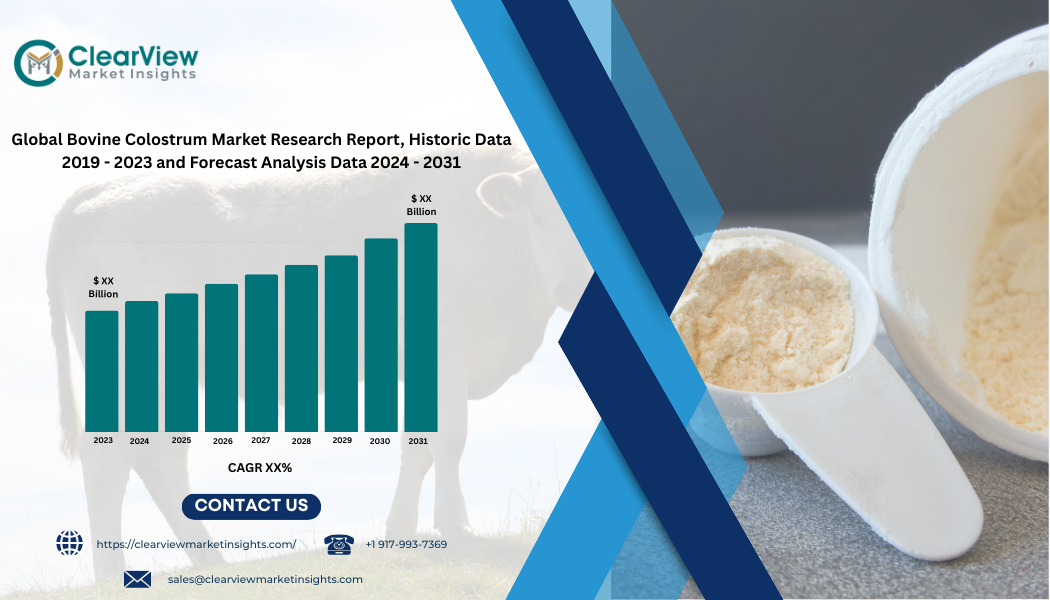 ClearView
Market Insights

Global Bovine Colostrum Market Research Report, Historic Data 2019 - 2023 and Forecast Analysis Data 2024 - 2031

$ XX Billion

$ XX Billion

2023 2024 2025 2026 2027 2028 2029 2030 2031

CAGR XX%

CONTACT US

https://clearviewmarketinsights.com/

+1 917-993-7369

sales@clearviewmarketinsights.com